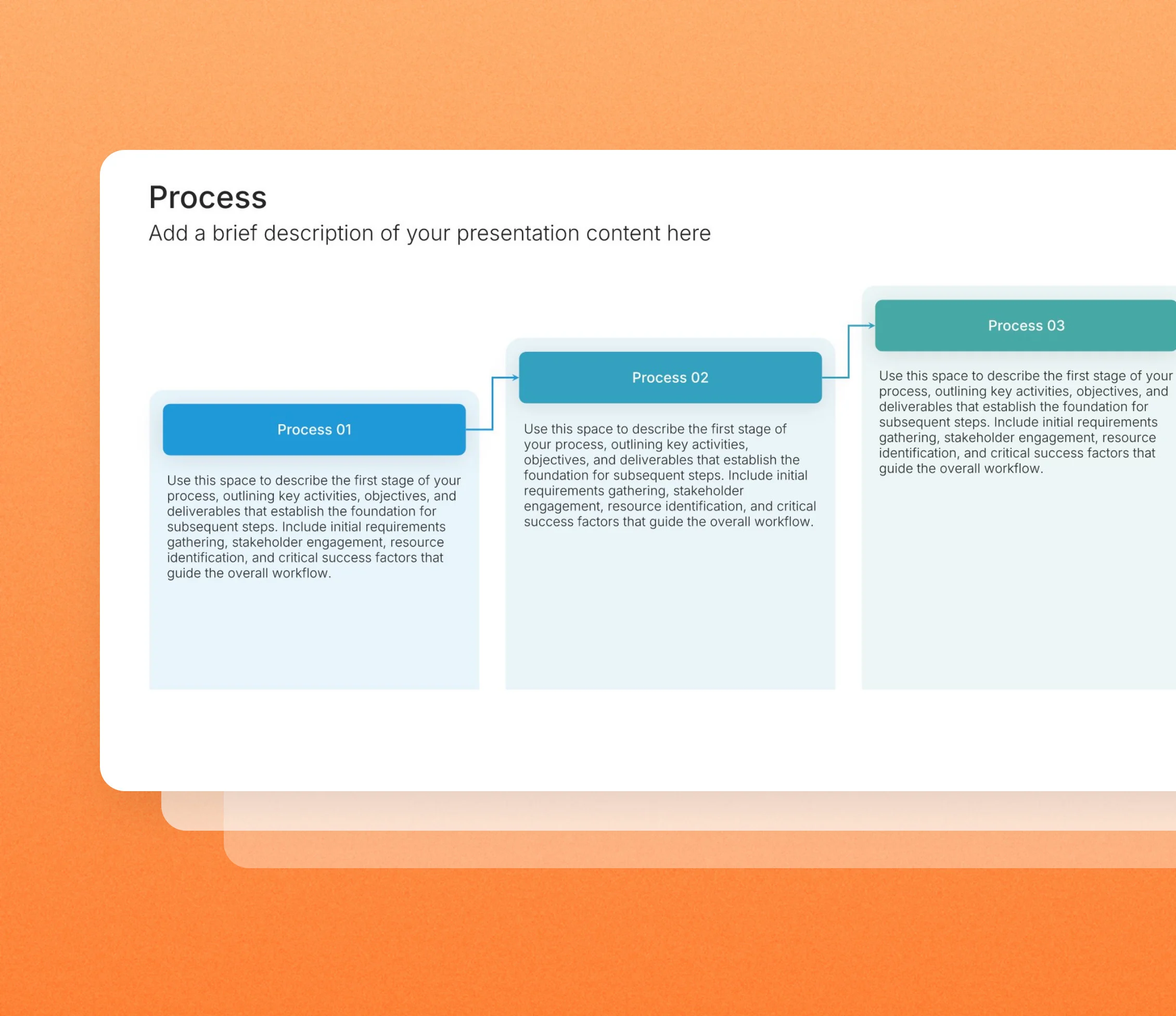 Process

Add a brief description of your presentation content here

Process 01

Use this space to describe the first stage of your process, outlining key activities, objectives, and deliverables that establish the foundation for subsequent steps. Include initial requirements gathering, stakeholder engagement, resource identification, and critical success factors that guide the overall workflow.

Process 02

Use this space to describe the first stage of your process, outlining key activities, objectives, and deliverables that establish the foundation for subsequent steps. Include initial requirements gathering, stakeholder engagement, resource identification, and critical success factors that guide the overall workflow.

Process 03

Use this space to describe the first stage of your process, outlining key activities, objectives, and deliverables that establish the foundation for subsequent steps. Include initial requirements gathering, stakeholder engagement, resource identification, and critical success factors that guide the overall workflow.